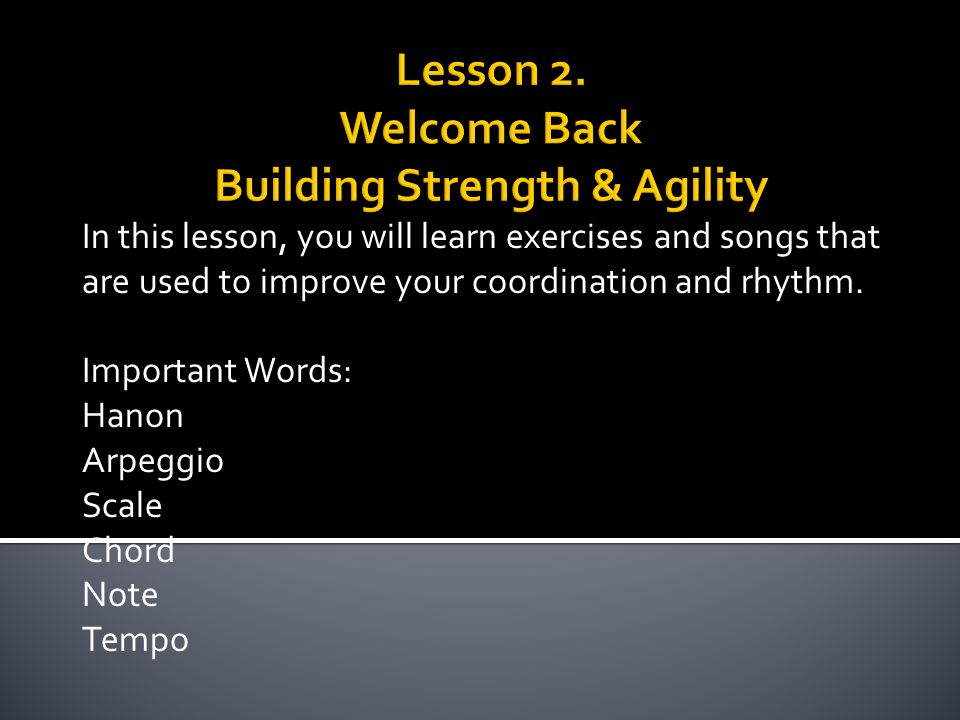 Lesson 2.
Welcome Back
Building Strength & Agility

In this lesson, you will learn exercises and songs that are used to improve your coordination and rhythm.

Important Words:
Hanon
Arpeggio
Scale
Chord
Note
Tempo